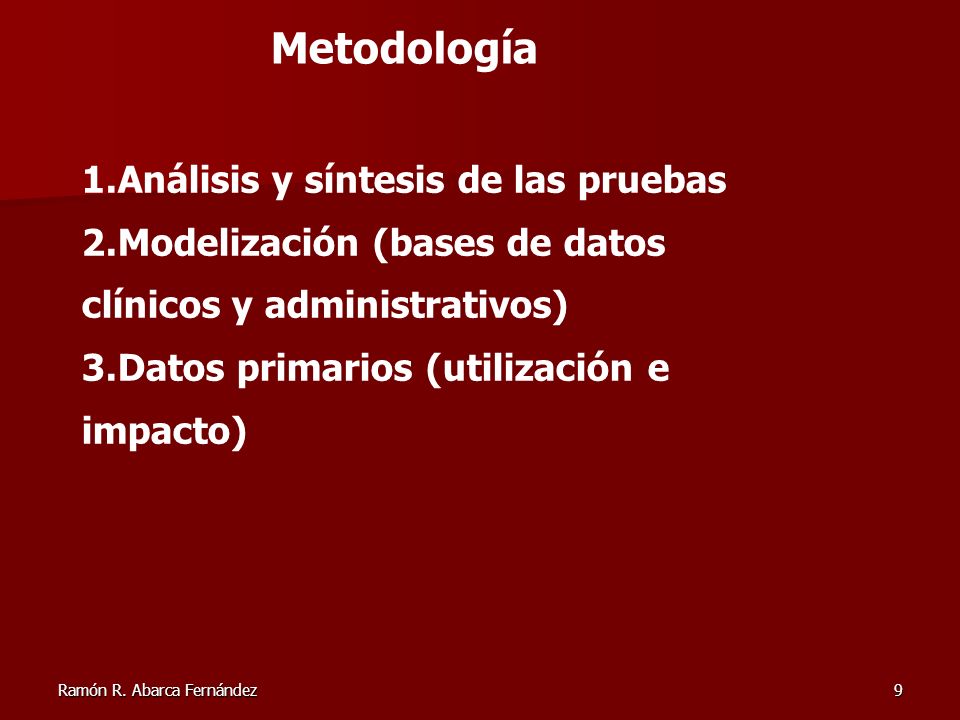 Metodología

1.Análisis y síntesis de las pruebas
2.Modelización (bases de datos clínicos y administrativos)
3.Datos primarios (utilización e impacto)

Ramón R. Abarca Fernández

9